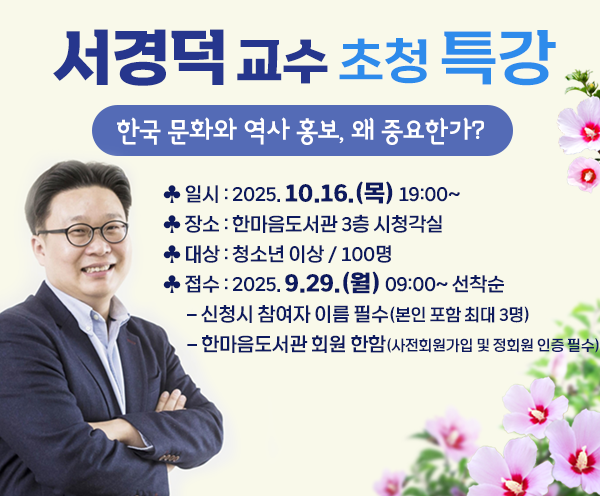 서경덕 교수 초청 특강

한국 문화와 역사 홍보, 왜 중요한가?

♣ 일시 : 2025. 10.16.(목) 19:00~
♣ 장소 : 한마음도서관 3층 시청각실
♣ 대상 : 청소년 이상 / 100명
♣ 접수 : 2025. 9.29.(월) 09:00~ 선착순
– 신청시 참여자 이름 필수(본인 포함 최대 3명)
– 한마음도서관 회원 한함(사전회원가입 및 정회원 인증 필수)